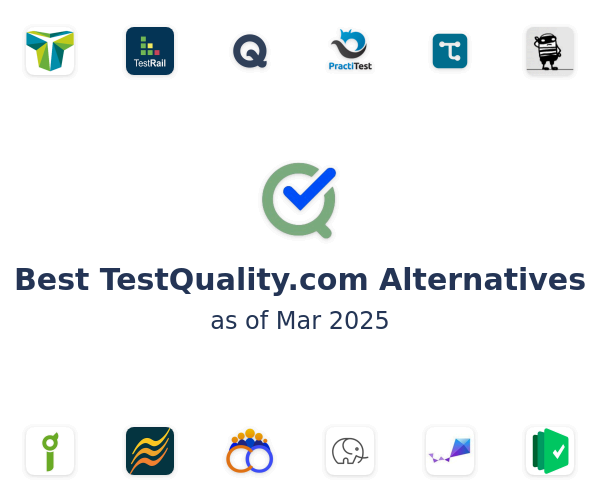 TestRail

PractiTest

Best TestQuality.com Alternatives
as of Mar 2025